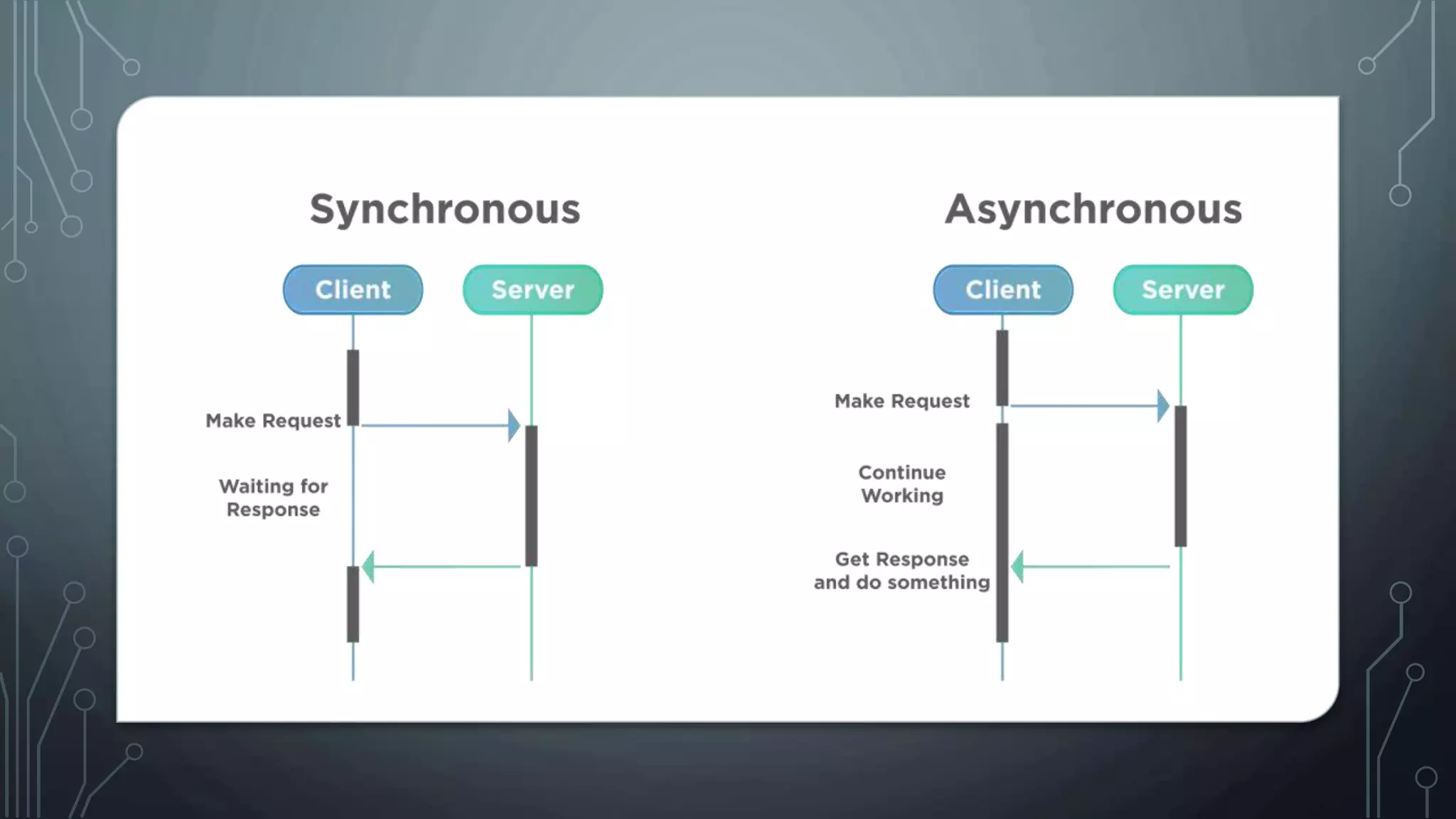 Synchronous

Client

Server

Make Request

Waiting for Response

Asynchronous

Client

Server

Make Request

Continue Working

Get Response and do something